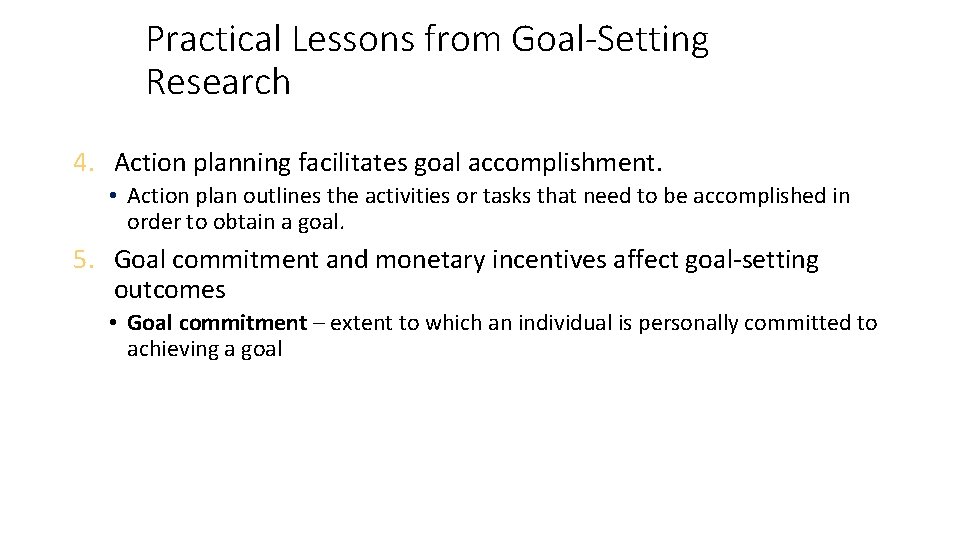 Practical Lessons from Goal-Setting Research

4. Action planning facilitates goal accomplishment.

• Action plan outlines the activities or tasks that need to be accomplished in order to obtain a goal.

5. Goal commitment and monetary incentives affect goal-setting outcomes

• Goal commitment – extent to which an individual is personally committed to achieving a goal